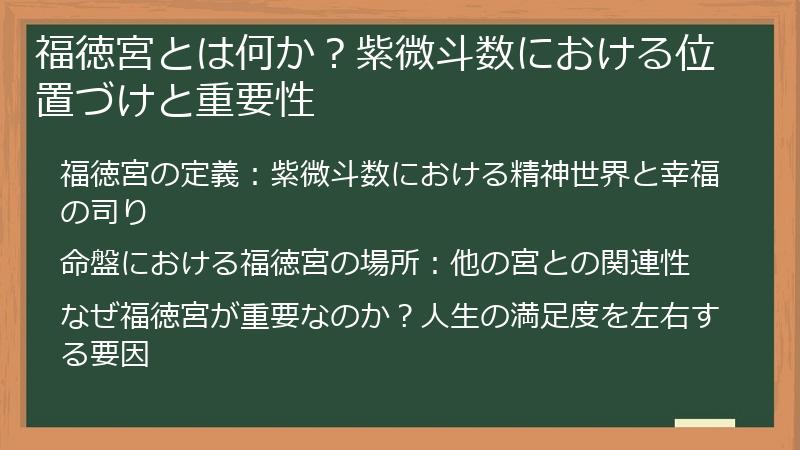 福徳宮とは何か？紫微斗数における位置づけと重要性

福徳宮の定義：紫微斗数における精神世界と幸福の司り

命盤における福徳宮の場所：他の宮との関連性

なぜ福徳宮が重要なのか？人生の満足度を左右する要因